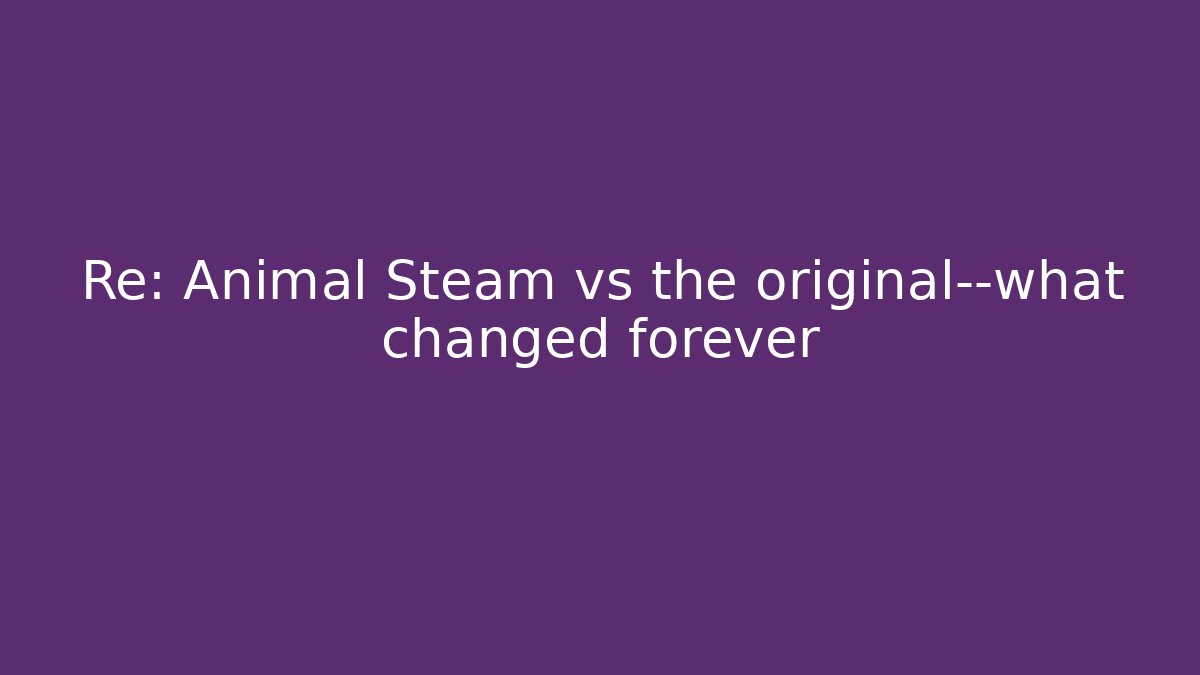 Re: Animal Steam vs the original--what changed forever